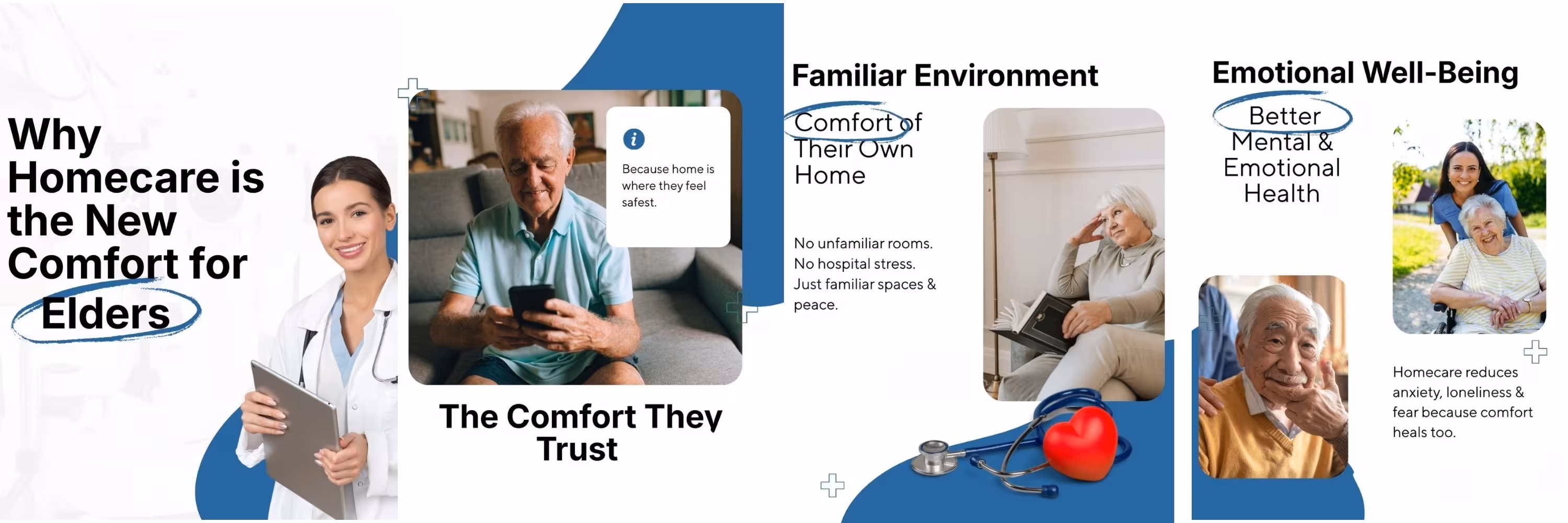 Why Homecare is the New Comfort for Elders

i

Because home is where they feel safest.

The Comfort They Trust

Familiar Environment

Comfort of Their Own Home

No unfamiliar rooms. No hospital stress. Just familiar spaces & peace.

Emotional Well-Being

Better Mental & Emotional Health

Homecare reduces anxiety, loneliness & fear because comfort heals too.